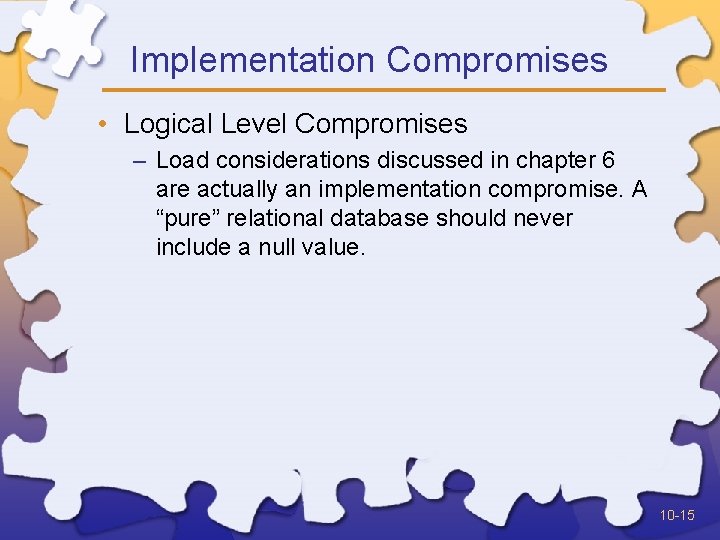 Implementation Compromises

• Logical Level Compromises

– Load considerations discussed in chapter 6 are actually an implementation compromise. A “pure” relational database should never include a null value.

10-15